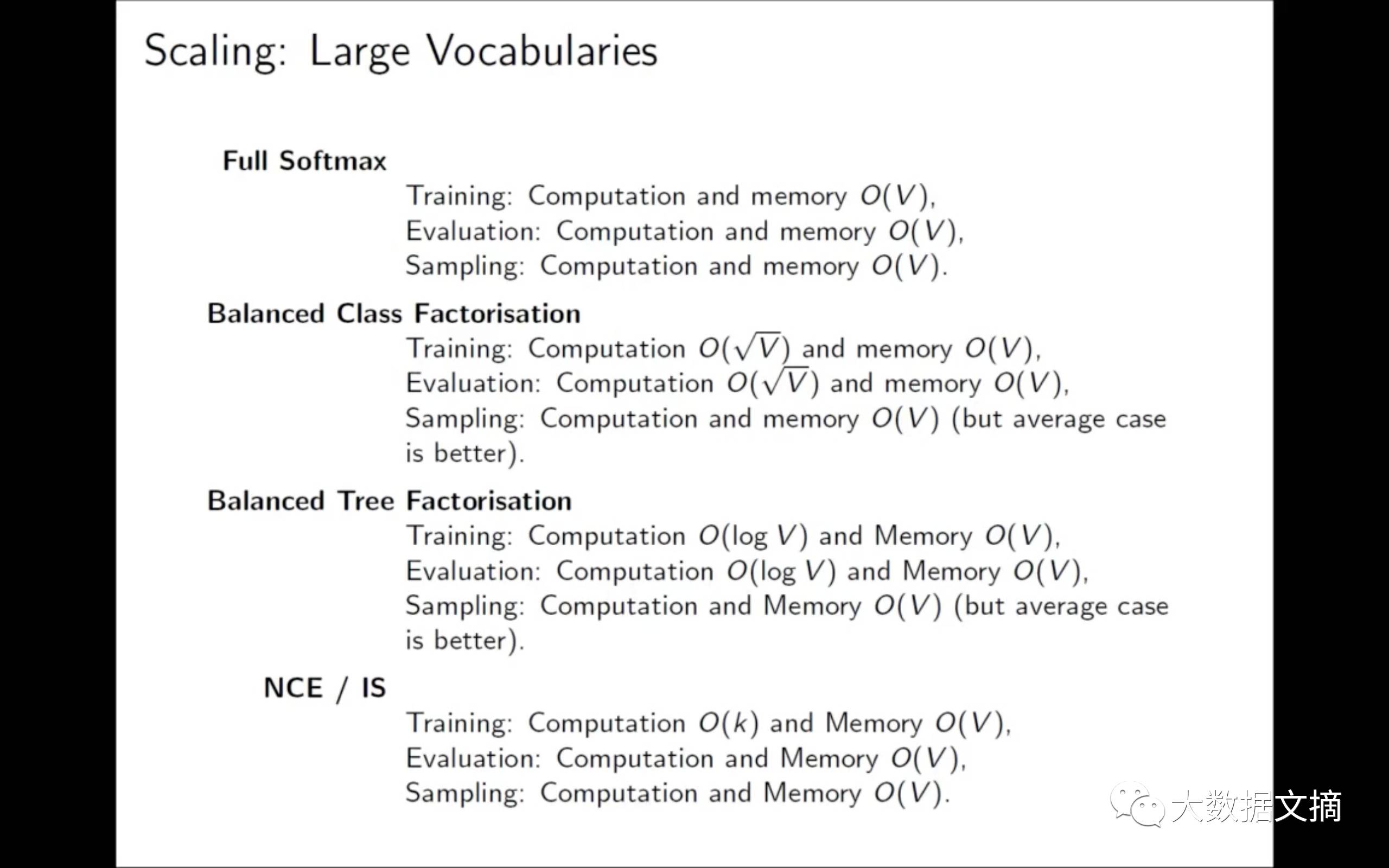 Scaling: Large Vocabularies

Full Softmax

Training: Computation and memory $O(V)$,
Evaluation: Computation and memory $O(V)$,
Sampling: Computation and memory $O(V)$.

Balanced Class Factorisation

Training: Computation $O(\sqrt{V})$ and memory $O(V)$,
Evaluation: Computation $O(\sqrt{V})$ and memory $O(V)$,
Sampling: Computation and memory $O(V)$ (but average case is better).

Balanced Tree Factorisation

Training: Computation $O(\log V)$ and Memory $O(V)$,
Evaluation: Computation $O(\log V)$ and Memory $O(V)$,
Sampling: Computation and Memory $O(V)$ (but average case is better).

NCE / IS

Training: Computation $O(k)$ and Memory $O(V)$,
Evaluation: Computation and Memory $O(V)$,
Sampling: Computation and Memory $O(V)$.

大数据文摘